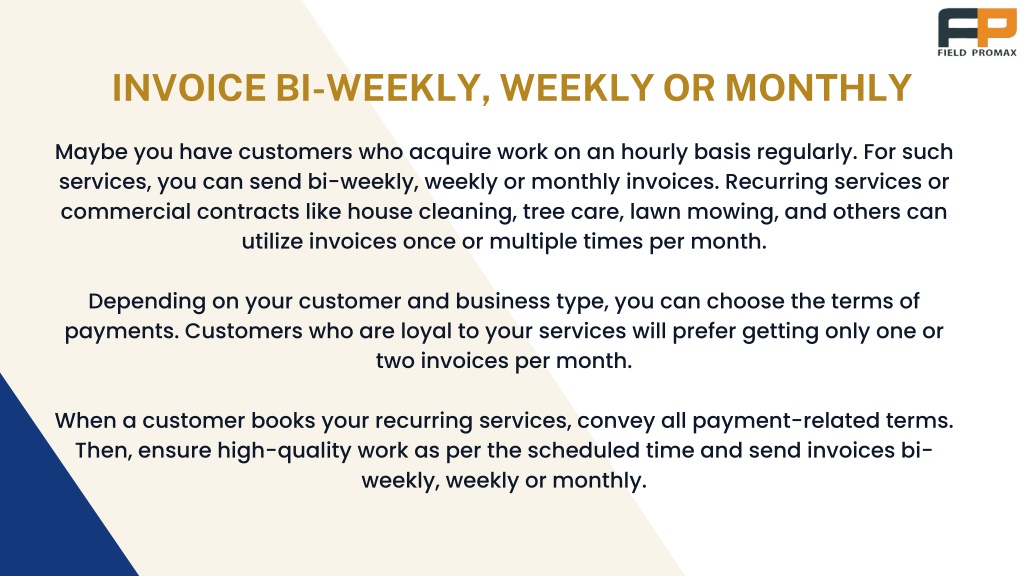 FP
FIELD PROMAX

INVOICE BI-WEEKLY, WEEKLY OR MONTHLY

Maybe you have customers who acquire work on an hourly basis regularly. For such services, you can send bi-weekly, weekly or monthly invoices. Recurring services or commercial contracts like house cleaning, tree care, lawn mowing, and others can utilize invoices once or multiple times per month.

Depending on your customer and business type, you can choose the terms of payments. Customers who are loyal to your services will prefer getting only one or two invoices per month.

When a customer books your recurring services, convey all payment-related terms. Then, ensure high-quality work as per the scheduled time and send invoices bi-weekly, weekly or monthly.